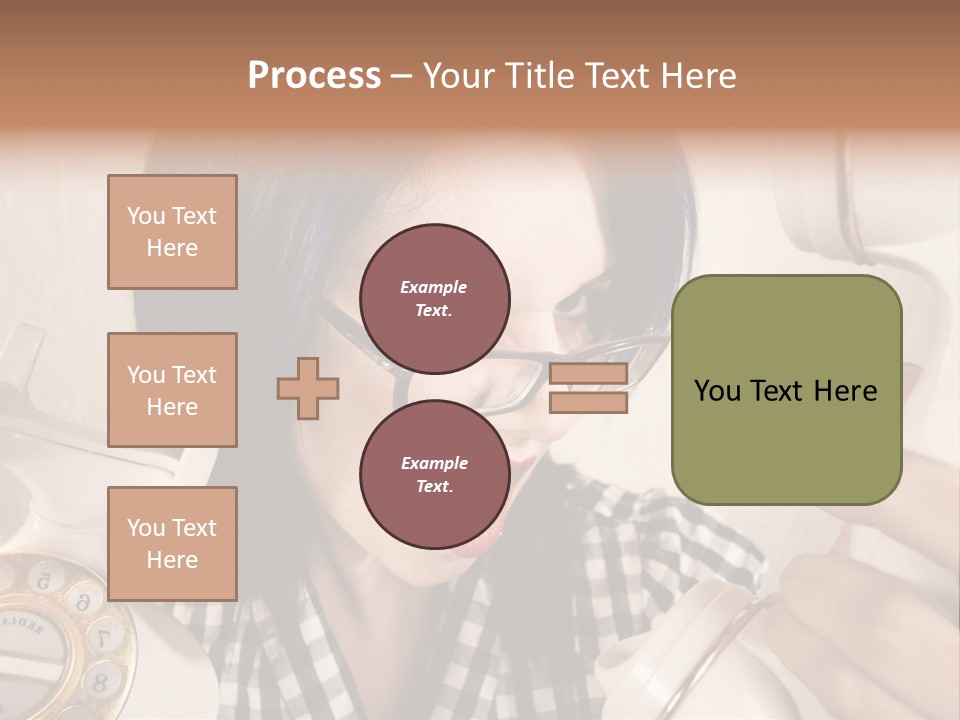 Process – Your Title Text Here

You Text Here

You Text Here

You Text Here

Example Text.

Example Text.

You Text Here